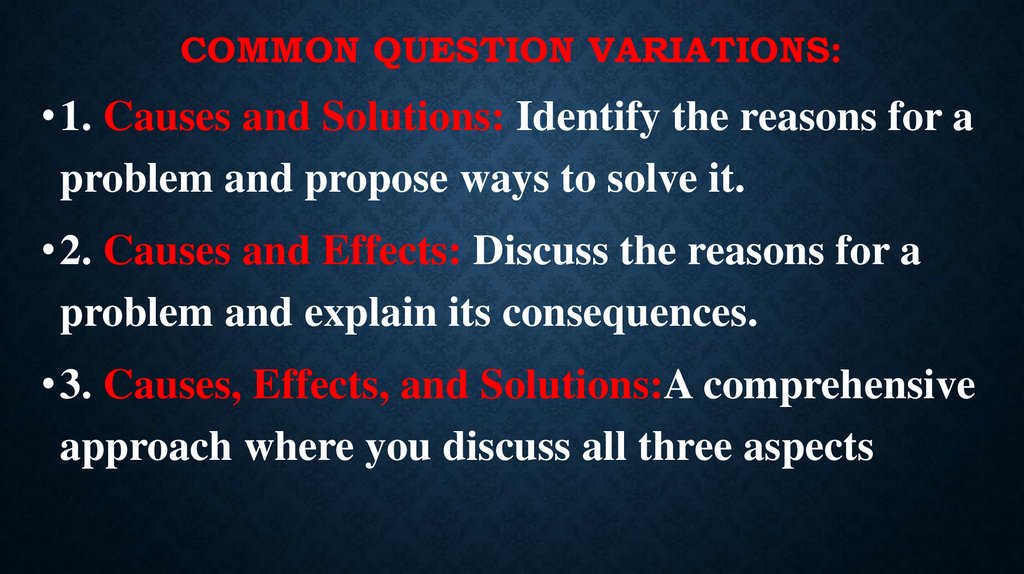 COMMON QUESTION VARIATIONS:

• 1. Causes and Solutions: Identify the reasons for a problem and propose ways to solve it.

• 2. Causes and Effects: Discuss the reasons for a problem and explain its consequences.

• 3. Causes, Effects, and Solutions:A comprehensive approach where you discuss all three aspects